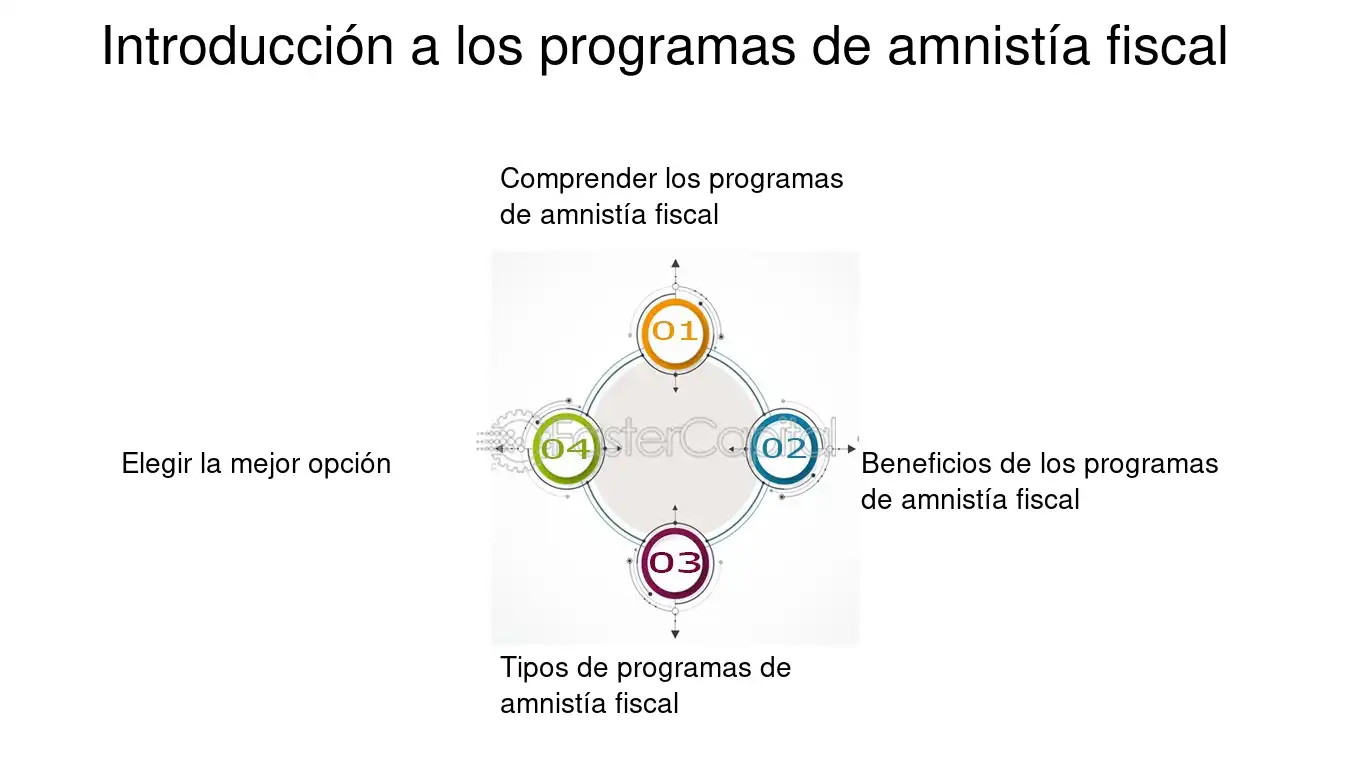 Introducción a los programas de amnistía fiscal

Comprender los programas de amnistía fiscal

01

Elegir la mejor opción

04

02

Beneficios de los programas de amnistía fiscal

03

Tipos de programas de amnistía fiscal

FasterCapital